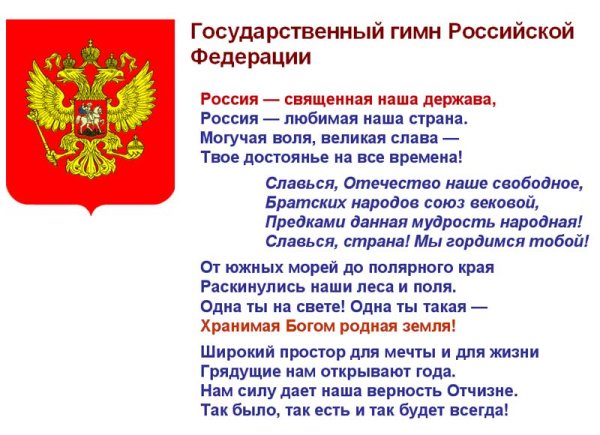 Государственный гимн Российской Федерации

Россия — священная наша держава,
Россия — любимая наша страна.
Могучая воля, великая слава —
Твое достоянье на все времена!

Славься, Отечество наше свободное,
Братских народов союз вековой,
Предками данная мудрость народная!
Славься, страна! Мы гордимся тобой!

От южных морей до полярного края
Раскинулись наши леса и поля.
Одна ты на свете! Одна ты такая —
Хранимая Богом родная земля!

Широкий простор для мечты и для жизни
Грядущие нам открывают года.
Нам силу дает наша верность Отчизне.
Так было, так есть и так будет всегда!